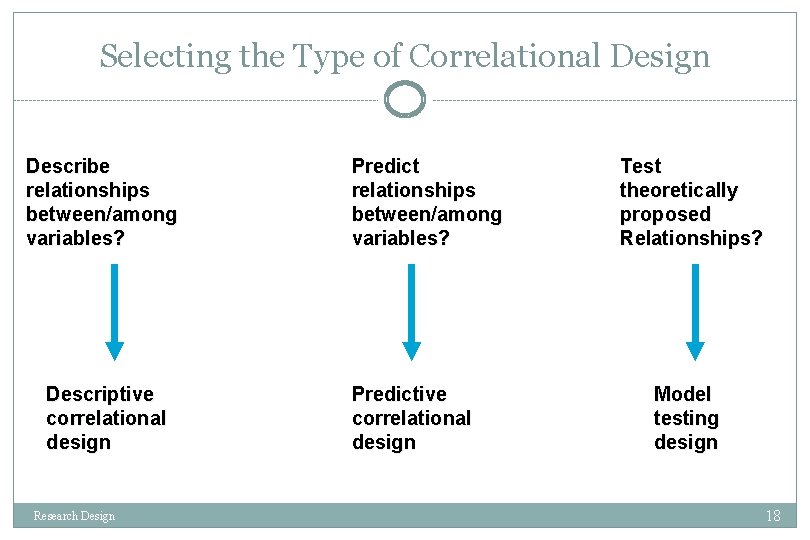 Selecting the Type of Correlational Design

Describe relationships between/among variables?

Descriptive correlational design

Predict relationships between/among variables?

Predictive correlational design

Test theoretically proposed Relationships?

Model testing design

Research Design

18